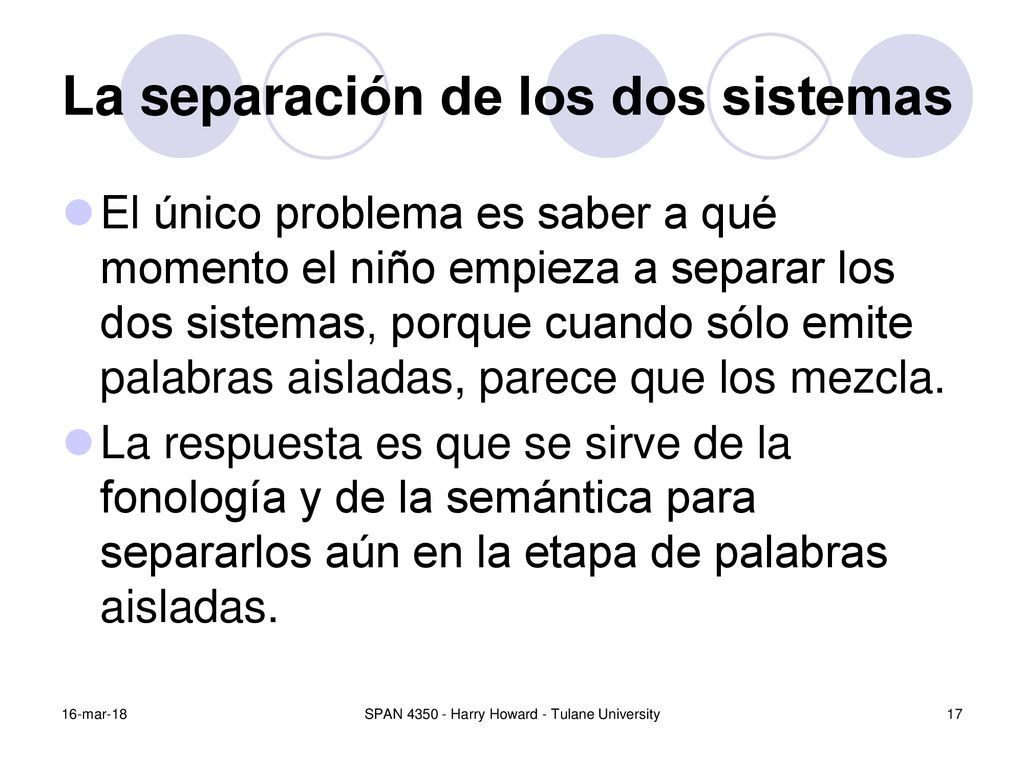 La separación de los dos sistemas

El único problema es saber a qué momento el niño empieza a separar los dos sistemas, porque cuando sólo emite palabras aisladas, parece que los mezcla.

La respuesta es que se sirve de la fonología y de la semántica para separarlos aún en la etapa de palabras aisladas.

16-mar-18

SPAN 4350 - Harry Howard - Tulane University

17